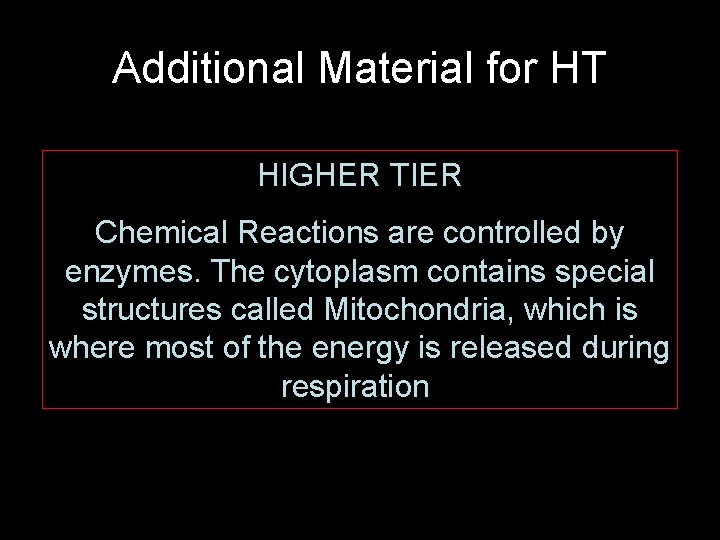 Additional Material for HT

HIGHER TIER

Chemical Reactions are controlled by enzymes. The cytoplasm contains special structures called Mitochondria, which is where most of the energy is released during respiration